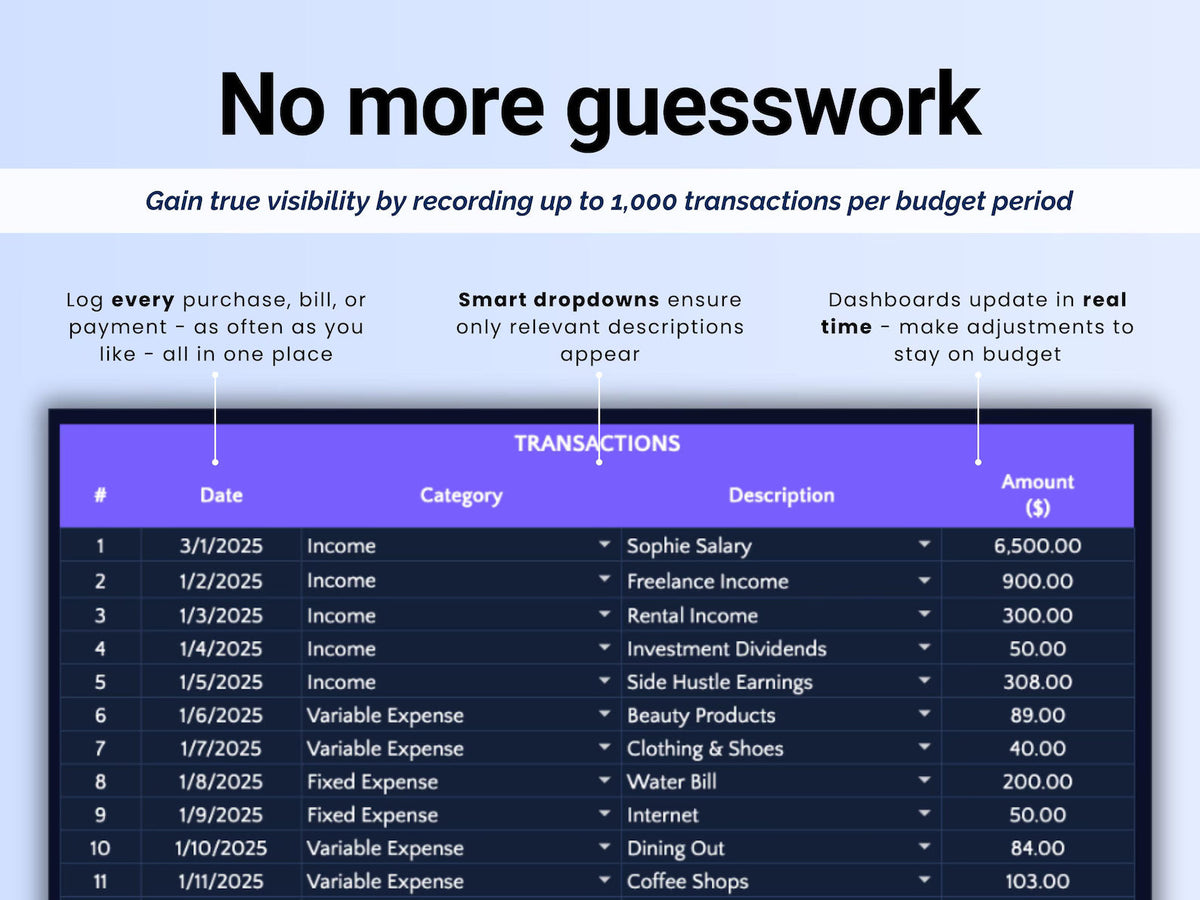 No more guesswork

Gain true visibility by recording up to 1,000 transactions per budget period

Log every purchase, bill, or payment - as often as you like - all in one place

Smart dropdowns ensure only relevant descriptions appear

Dashboards update in real time - make adjustments to stay on budget

TRANSACTIONS

| # | Date | Category | Description | Amount ($) |
|---|---|---|---|---|
| 1 | 3/1/2025 | Income | Sophie Salary | 6,500.00 |
| 2 | 1/2/2025 | Income | Freelance Income | 900.00 |
| 3 | 1/3/2025 | Income | Rental Income | 300.00 |
| 4 | 1/4/2025 | Income | Investment Dividends | 50.00 |
| 5 | 1/5/2025 | Income | Side Hustle Earnings | 308.00 |
| 6 | 1/6/2025 | Variable Expense | Beauty Products | 89.00 |
| 7 | 1/7/2025 | Variable Expense | Clothing & Shoes | 40.00 |
| 8 | 1/8/2025 | Fixed Expense | Water Bill | 200.00 |
| 9 | 1/9/2025 | Fixed Expense | Internet | 50.00 |
| 10 | 1/10/2025 | Variable Expense | Dining Out | 84.00 |
| 11 | 1/11/2025 | Variable Expense | Coffee Shops | 103.00 |